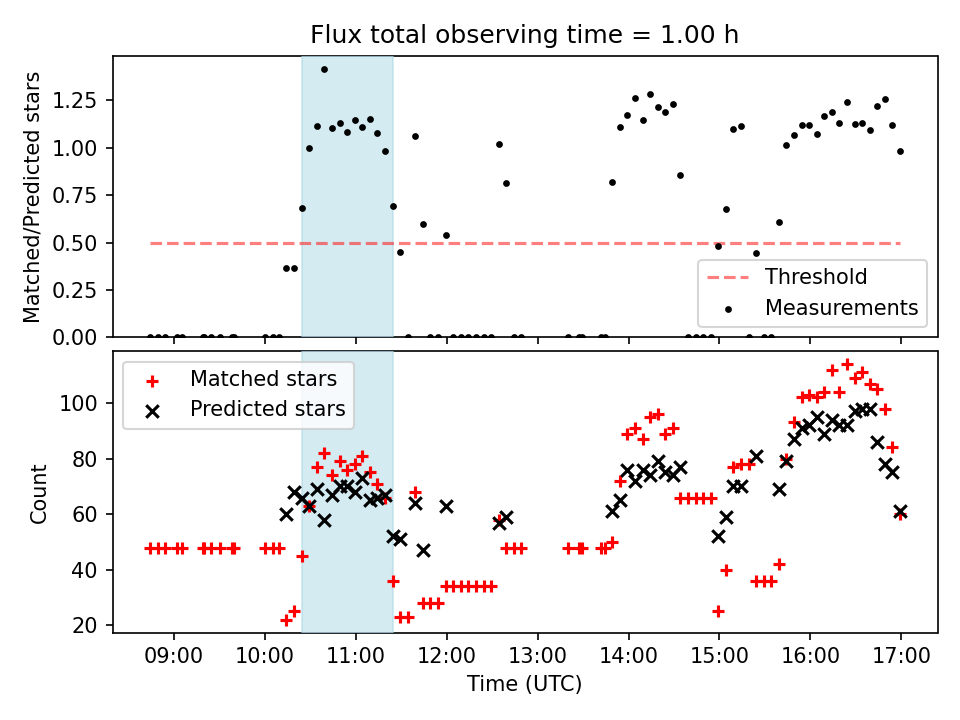 Flux total observing time = 1.00 h

Matched/Predicted stars

1.25
1.00
0.75
0.50
0.25
0.00

Threshold
Measurements

Matched stars
Predicted stars

Count

100
80
60
40
20

09:00
10:00
11:00
12:00
13:00
14:00
15:00
16:00
17:00

Time (UTC)